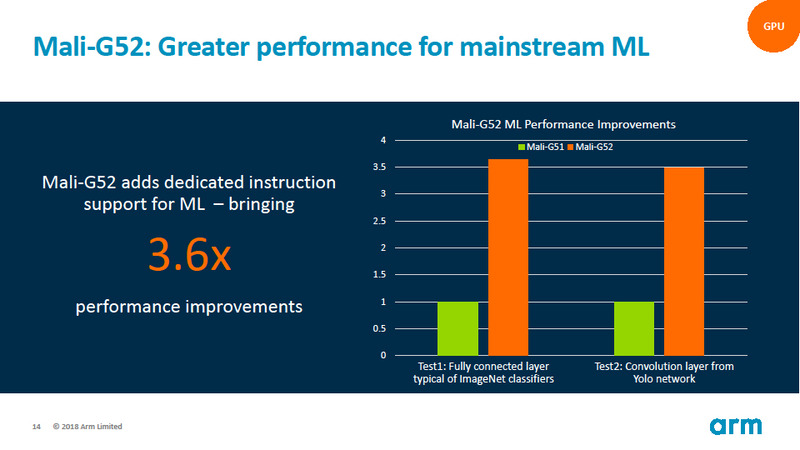 GPU

Mali-G52: Greater performance for mainstream ML

Mali-G52 adds dedicated instruction support for ML – bringing

3.6x

performance improvements

Mali-G52 ML Performance Improvements

Mali-G51 Mali-G52

4
3.5
3
2.5
2
1.5
1
0.5
0

Test1: Fully connected layer typical of ImageNet classifiers

Test2: Convolution layer from Yolo network

14 © 2018 Arm Limited

arm